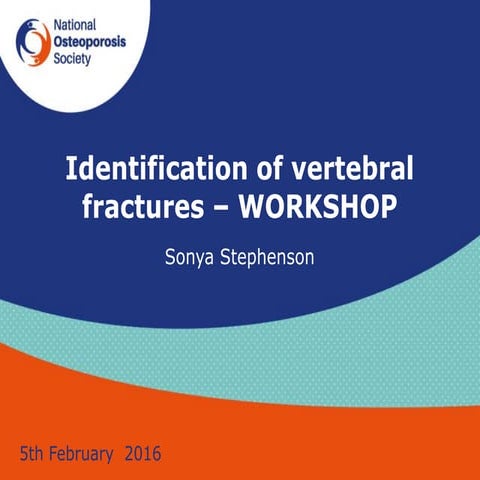 National Osteoporosis Society

Identification of vertebral fractures – WORKSHOP

Sonya Stephenson

5th February 2016